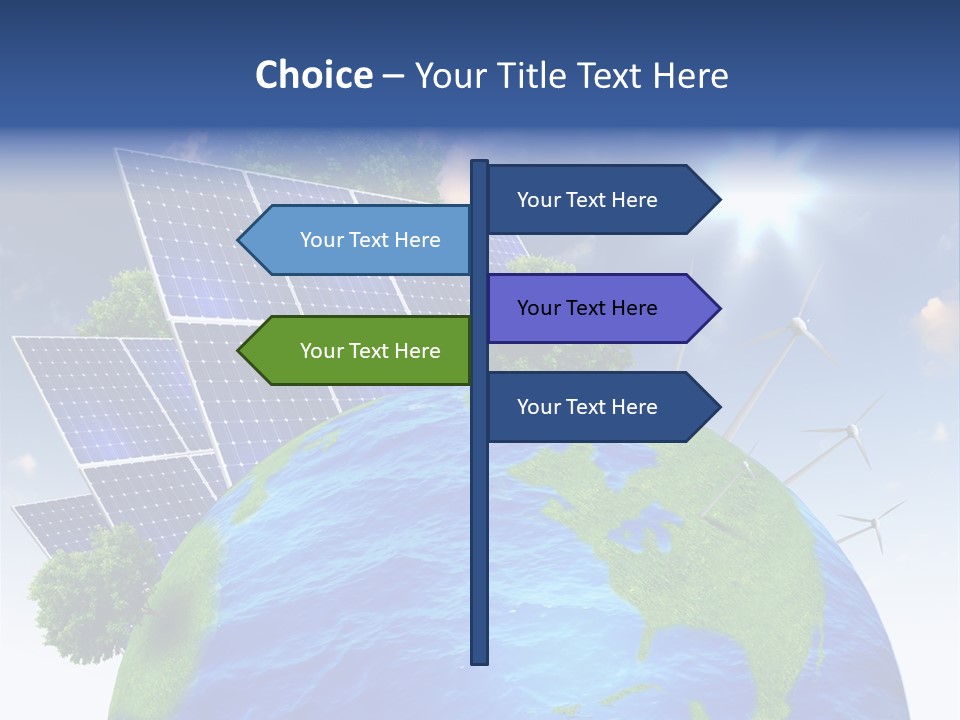 Choice – Your Title Text Here

Your Text Here

Your Text Here

Your Text Here

Your Text Here

Your Text Here